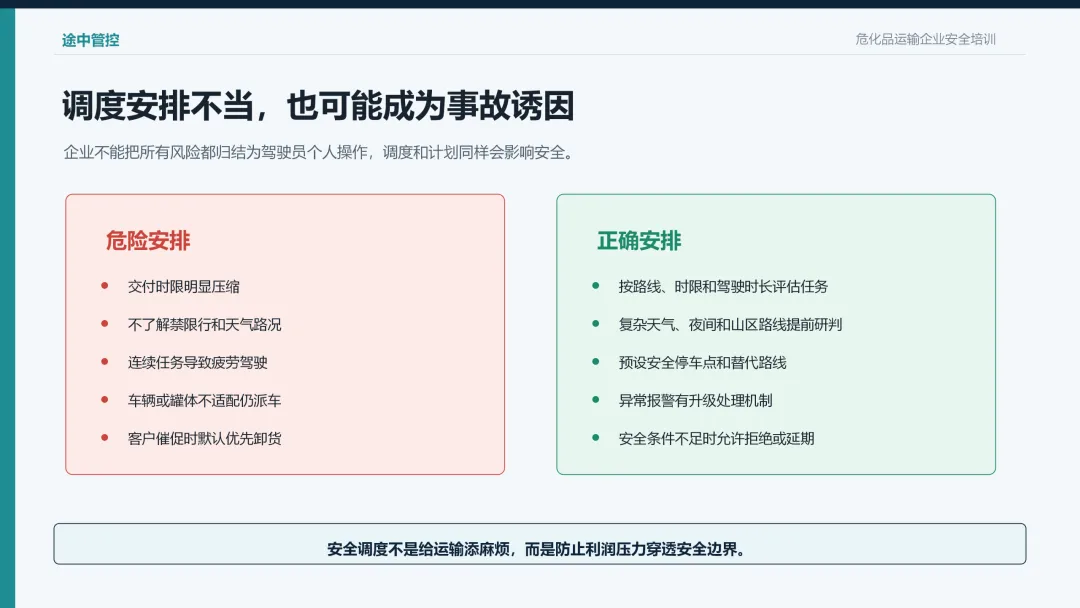 途中管控

危化品运输企业安全培训

调度安排不当，也可能成为事故诱因

企业不能把所有风险都归结为驾驶员个人操作，调度和计划同样会影响安全。

危险安排

• 交付时限明显压缩
• 不了解禁限行和天气路况
• 连续任务导致疲劳驾驶
• 车辆或罐体不适配仍派车
• 客户催促时默认优先卸货

正确安排

• 按路线、时限和驾驶时长评估任务
• 复杂天气、夜间和山区路线提前研判
• 预设安全停车点和替代路线
• 异常报警有升级处理机制
• 安全条件不足时允许拒绝或延期

安全调度不是给运输添麻烦，而是防止利润压力穿透安全边界。